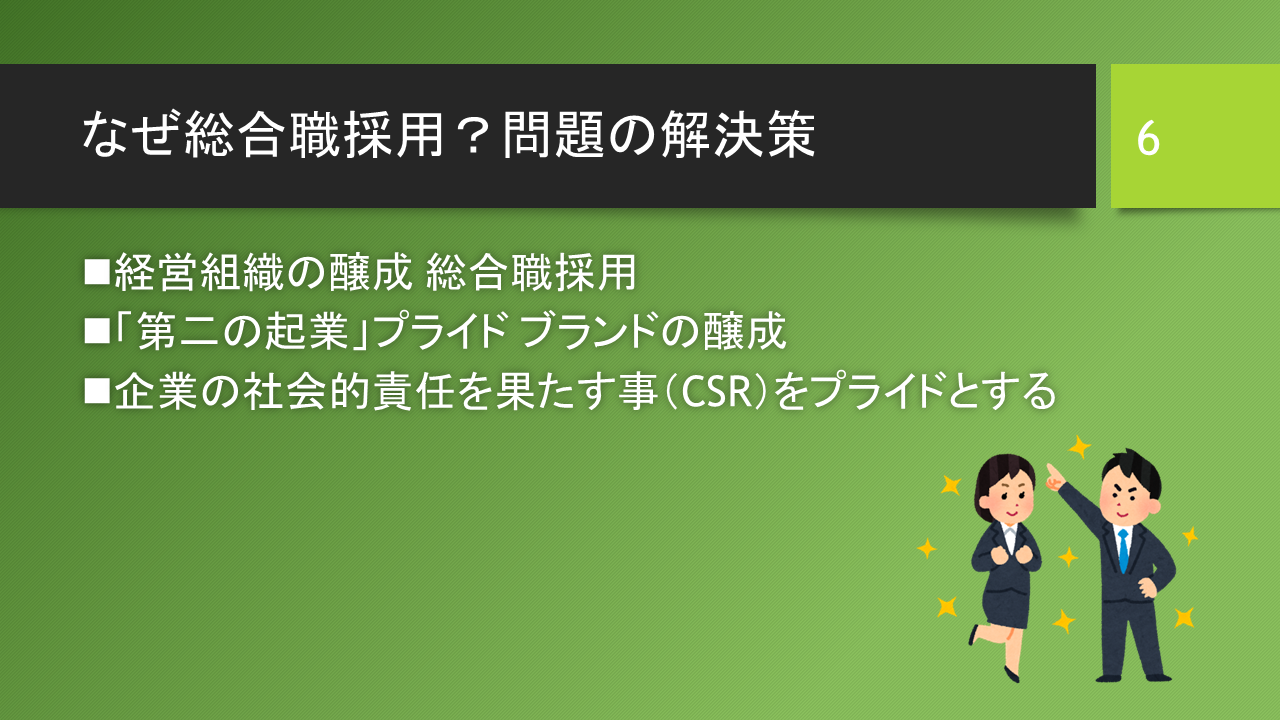 なぜ総合職採用？問題の解決策

6

■経営組織の醸成 総合職採用
■「第二の起業」プライド ブランドの醸成
■企業の社会的責任を果たす事（CSR）をプライドとする